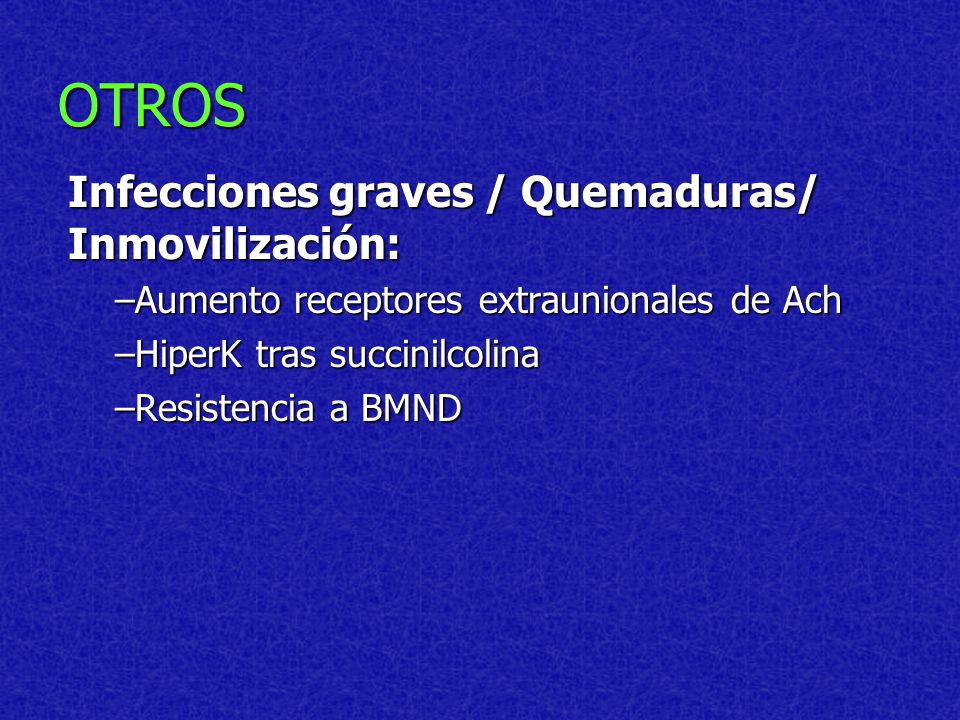 OTROS

Infecciones graves / Quemaduras/ Inmovilización:

–Aumento receptores extraunionales de Ach

–HiperK tras succinilcolina

–Resistencia a BMND